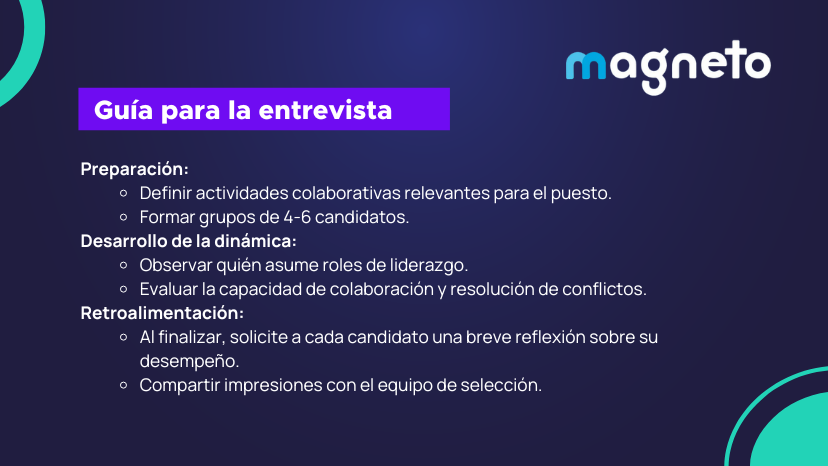 magneto

Guía para la entrevista

Preparación:
- Definir actividades colaborativas relevantes para el puesto.
- Formar grupos de 4-6 candidatos.

Desarrollo de la dinámica:
- Observar quién asume roles de liderazgo.
- Evaluar la capacidad de colaboración y resolución de conflictos.

Retroalimentación:
- Al finalizar, solicite a cada candidato una breve reflexión sobre su desempeño.
- Compartir impresiones con el equipo de selección.